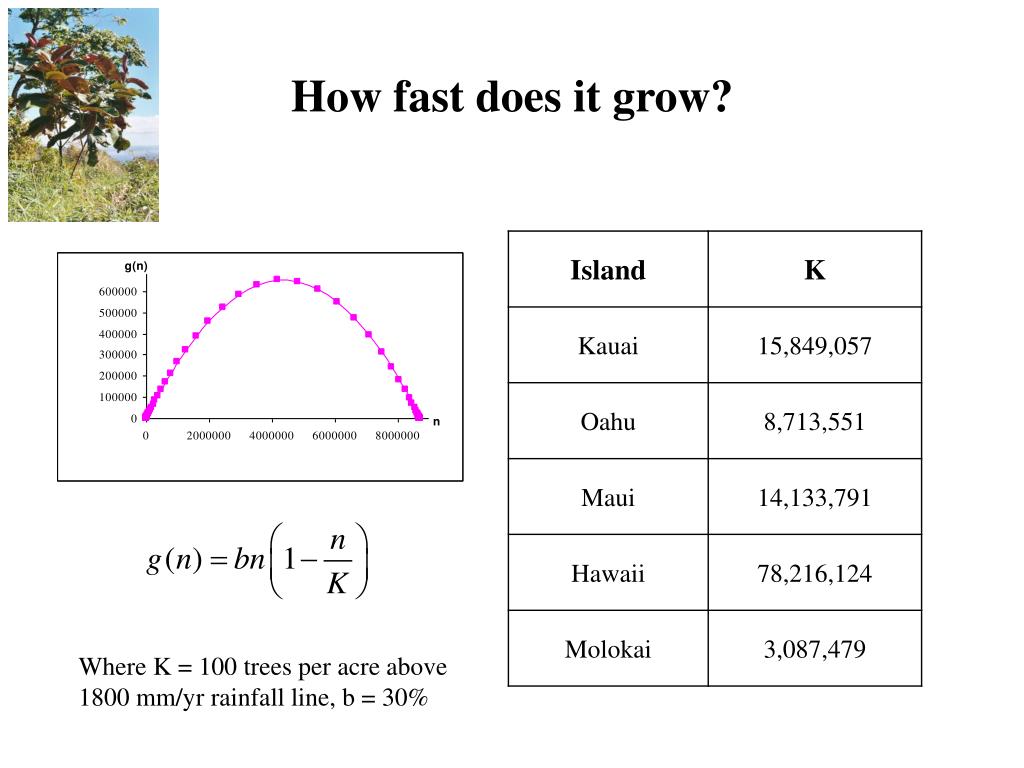 How fast does it grow?

g(n)
600000
500000
400000
300000
200000
100000
0
0
2000000
4000000
6000000
8000000
n

$g(n) = bn\left(1 - \frac{n}{K}\right)$

Where K = 100 trees per acre above 1800 mm/yr rainfall line, b = 30%

| Island | K |
|---|---|
| Kauai | 15,849,057 |
| Oahu | 8,713,551 |
| Maui | 14,133,791 |
| Hawaii | 78,216,124 |
| Molokai | 3,087,479 |